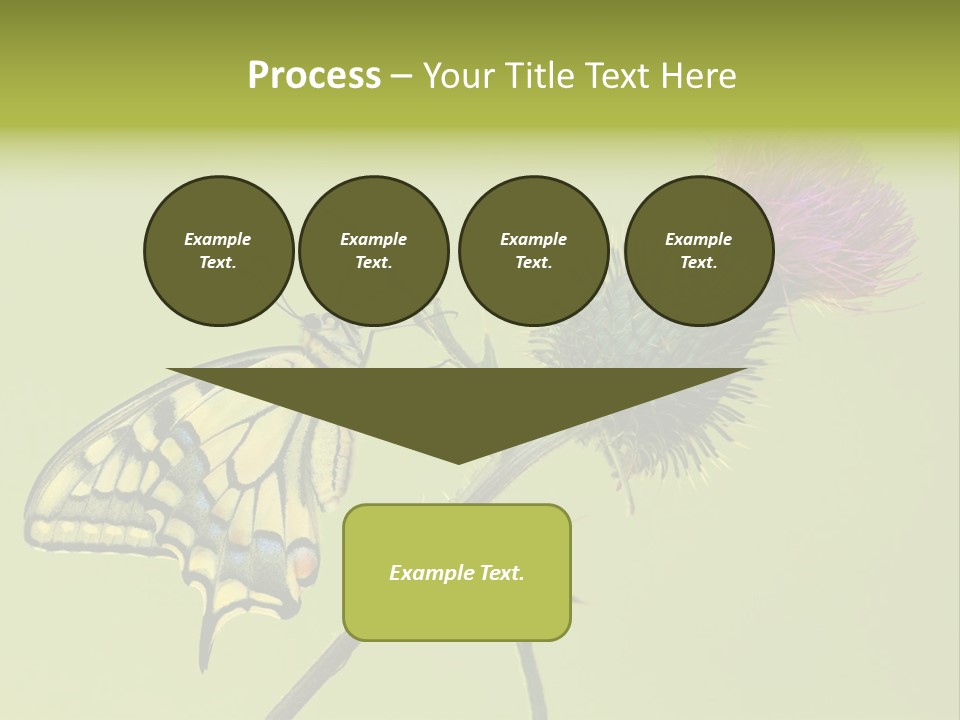 Process – Your Title Text Here

Example Text.

Example Text.

Example Text.

Example Text.

Example Text.